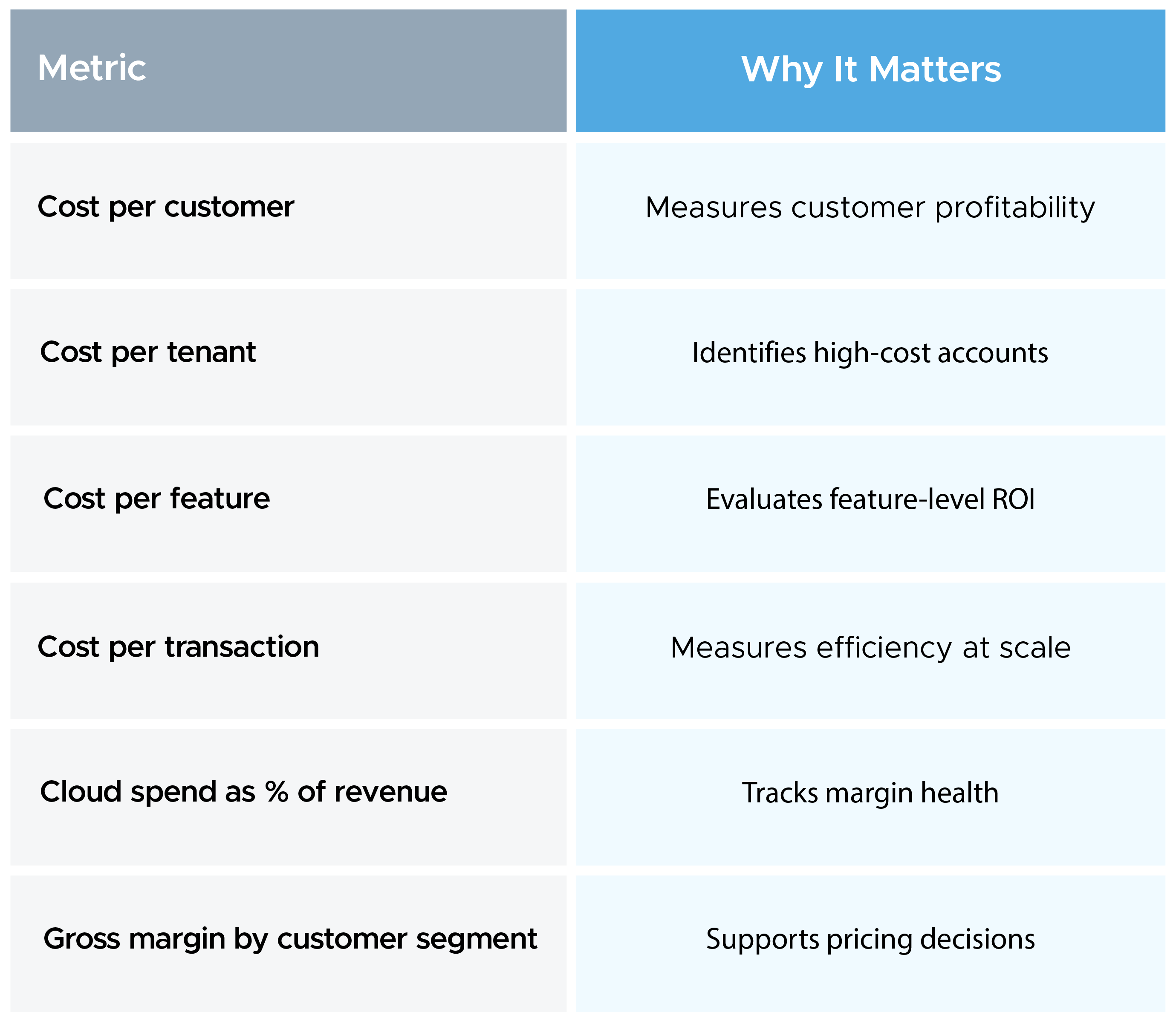 | Metric | Why It Matters |
|---|---|
| Cost per customer | Measures customer profitability |
| Cost per tenant | Identifies high-cost accounts |
| Cost per feature | Evaluates feature-level ROI |
| Cost per transaction | Measures efficiency at scale |
| Cloud spend as % of revenue | Tracks margin health |
| Gross margin by customer segment | Supports pricing decisions |